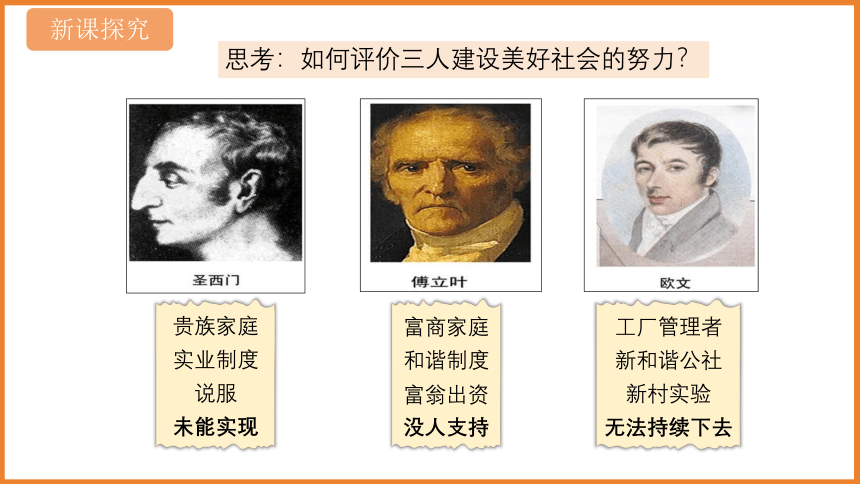 新课探究

思考：如何评价三人建设美好社会的努力？

圣西门

贵族家庭
实业制度
说服
未能实现

傅立叶

富商家庭
和谐制度
富翁出资
没人支持

欧文

工厂管理者
新和谐公社
新村实验
无法持续下去